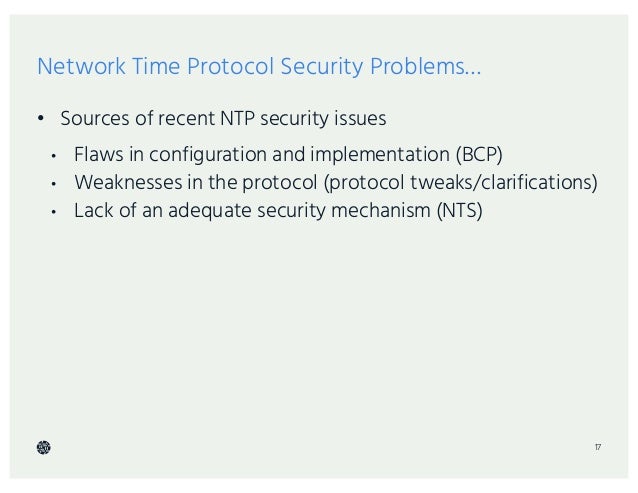 Network Time Protocol Security Problems…

• Sources of recent NTP security issues
  • Flaws in configuration and implementation (BCP)
  • Weaknesses in the protocol (protocol tweaks/clarifications)
  • Lack of an adequate security mechanism (NTS)

17